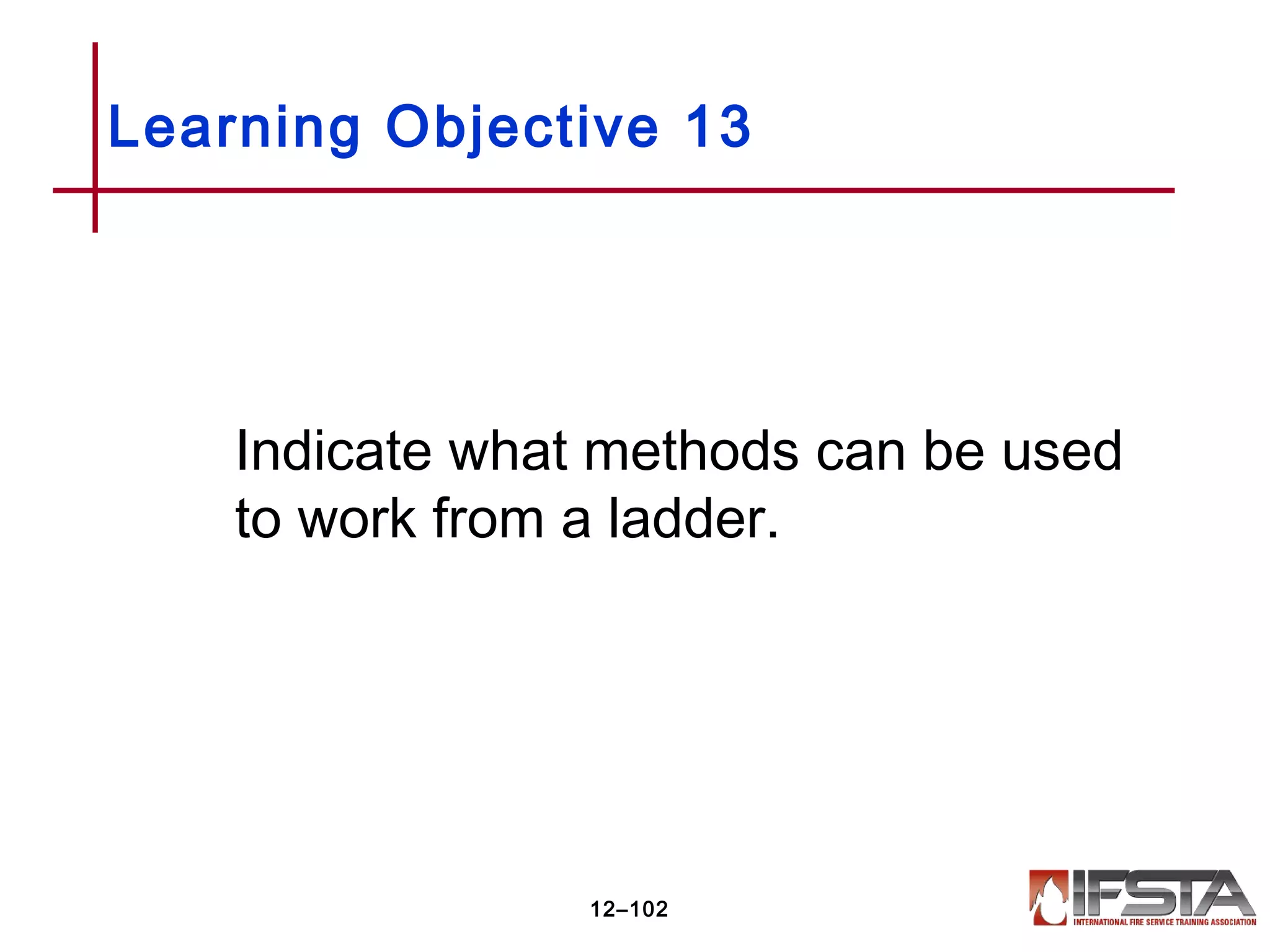 Learning Objective 13

Indicate what methods can be used to work from a ladder.

12–102

IFSTA
INTERNATIONAL FIRE SERVICE TRAINING ASSOCIATION